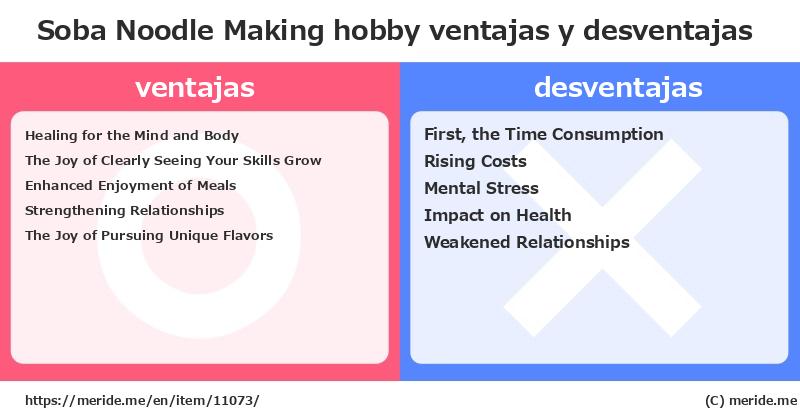 Soba Noodle Making hobby ventajas y desventajas

ventajas

Healing for the Mind and Body
The Joy of Clearly Seeing Your Skills Grow
Enhanced Enjoyment of Meals
Strengthening Relationships
The Joy of Pursuing Unique Flavors

desventajas

First, the Time Consumption
Rising Costs
Mental Stress
Impact on Health
Weakened Relationships

https://meride.me/en/item/11073/

(C) meride.me